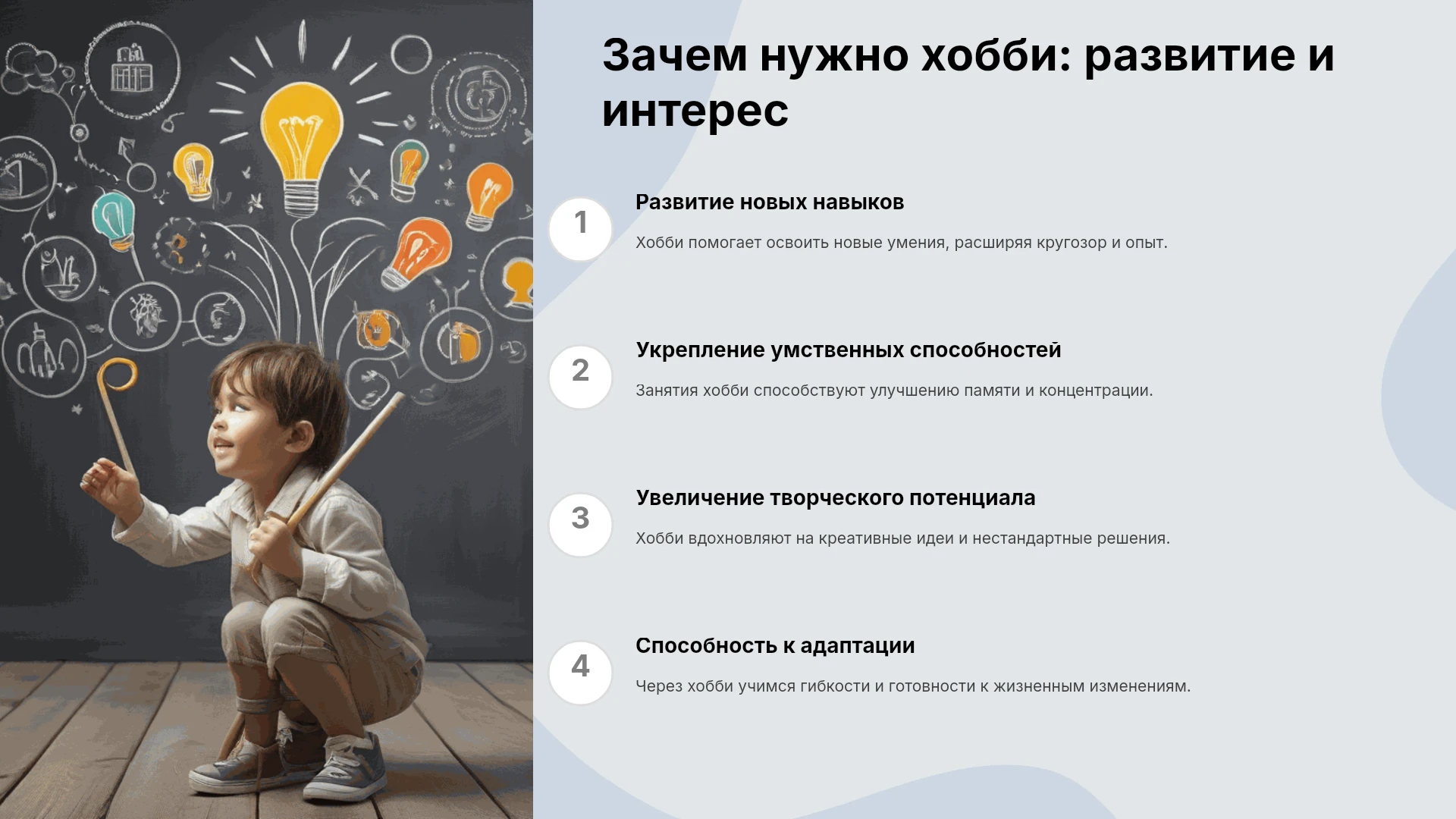 Зачем нужно хобби: развитие и интерес

1

Развитие новых навыков

Хобби помогает освоить новые умения, расширяя кругозор и опыт.

2

Укрепление умственных способностей

Занятия хобби способствуют улучшению памяти и концентрации.

3

Увеличение творческого потенциала

Хобби вдохновляют на креативные идеи и нестандартные решения.

4

Способность к адаптации

Через хобби учимся гибкости и готовности к жизненным изменениям.